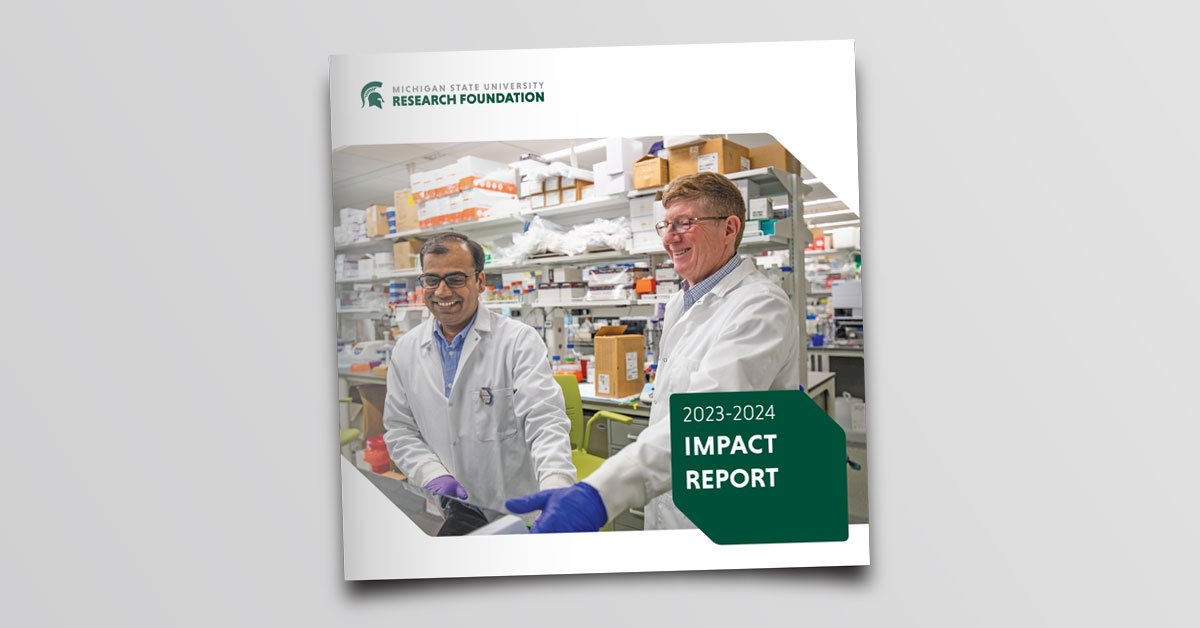 MICHIGAN STATE UNIVERSITY
RESEARCH FOUNDATION

2023-2024
IMPACT
REPORT